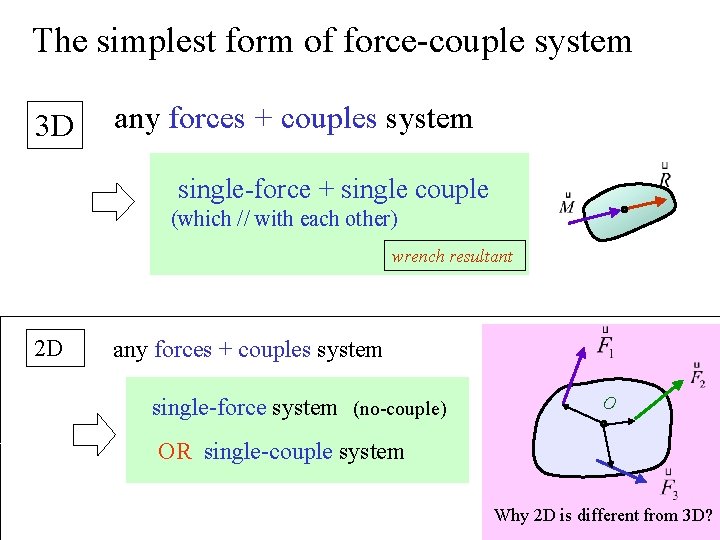 The simplest form of force-couple system

3D

any forces + couples system

single-force + single couple
(which // with each other)

wrench resultant

$\vec{M}$

$\vec{R}$

2D

any forces + couples system

single-force system (no-couple)

OR single-couple system

$\vec{F}_1$

$\vec{F}_2$

$O$

$\vec{F}_3$

Why 2D is different from 3D?